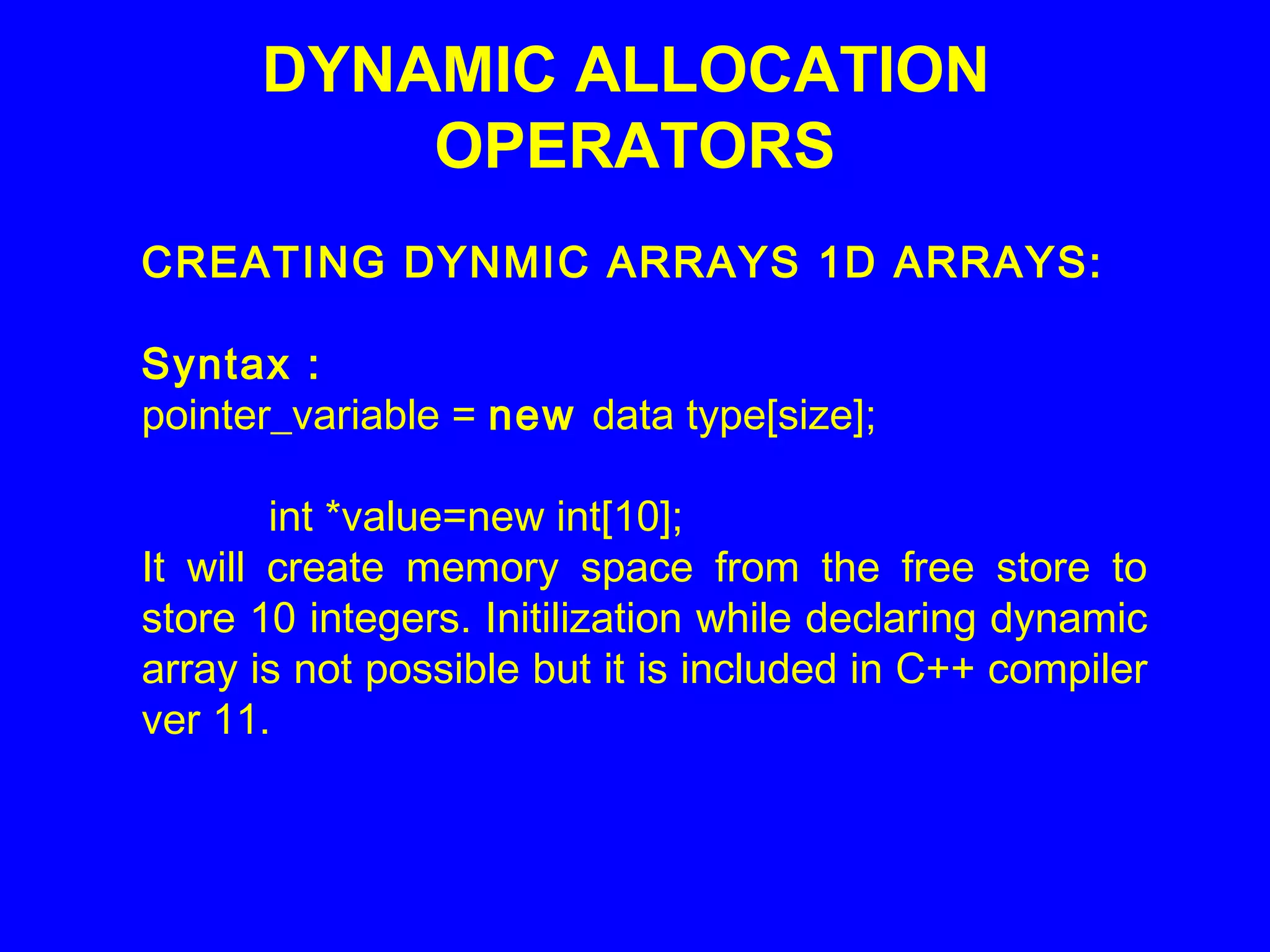 DYNAMIC ALLOCATION OPERATORS

CREATING DYNMIC ARRAYS 1D ARRAYS:

Syntax :
pointer_variable = new data type[size];

int *value=new int[10];
It will create memory space from the free store to store 10 integers. Initilization while declaring dynamic array is not possible but it is included in C++ compiler ver 11.